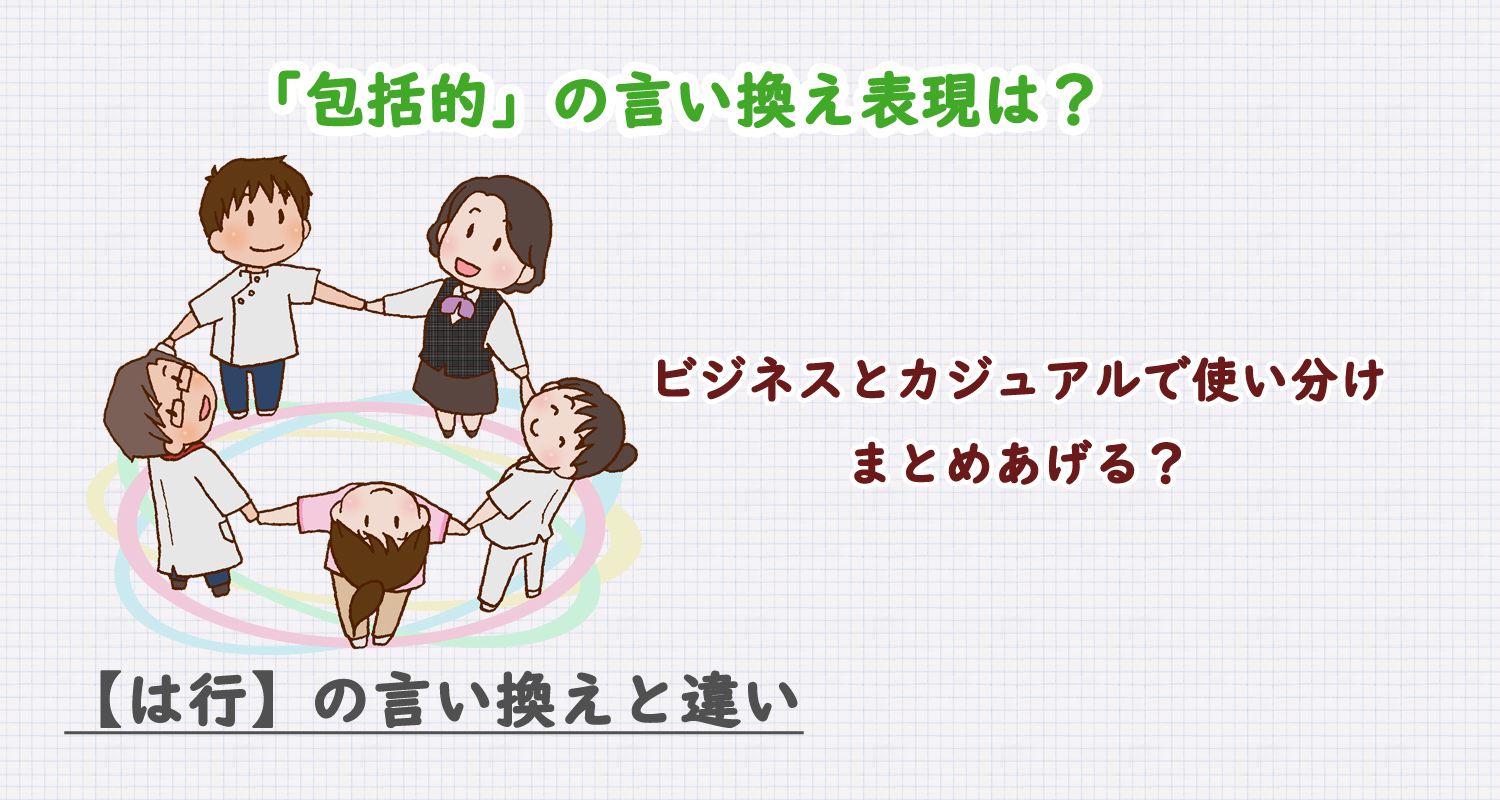 「包括的」の言い換え表現は？

ビジネスとカジュアルで使い分け
まとめあげる？

【は行】の言い換えと違い